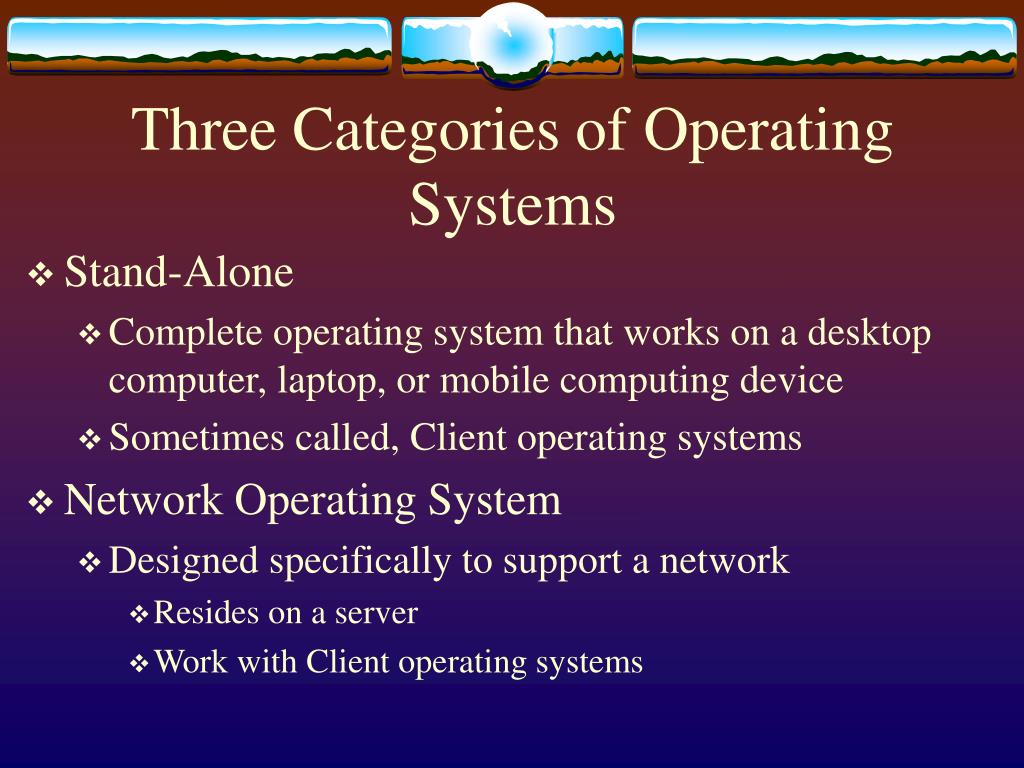 Three Categories of Operating Systems

❖ Stand-Alone

❖ Complete operating system that works on a desktop computer, laptop, or mobile computing device

❖ Sometimes called, Client operating systems

❖ Network Operating System

❖ Designed specifically to support a network

❖ Resides on a server

❖ Work with Client operating systems